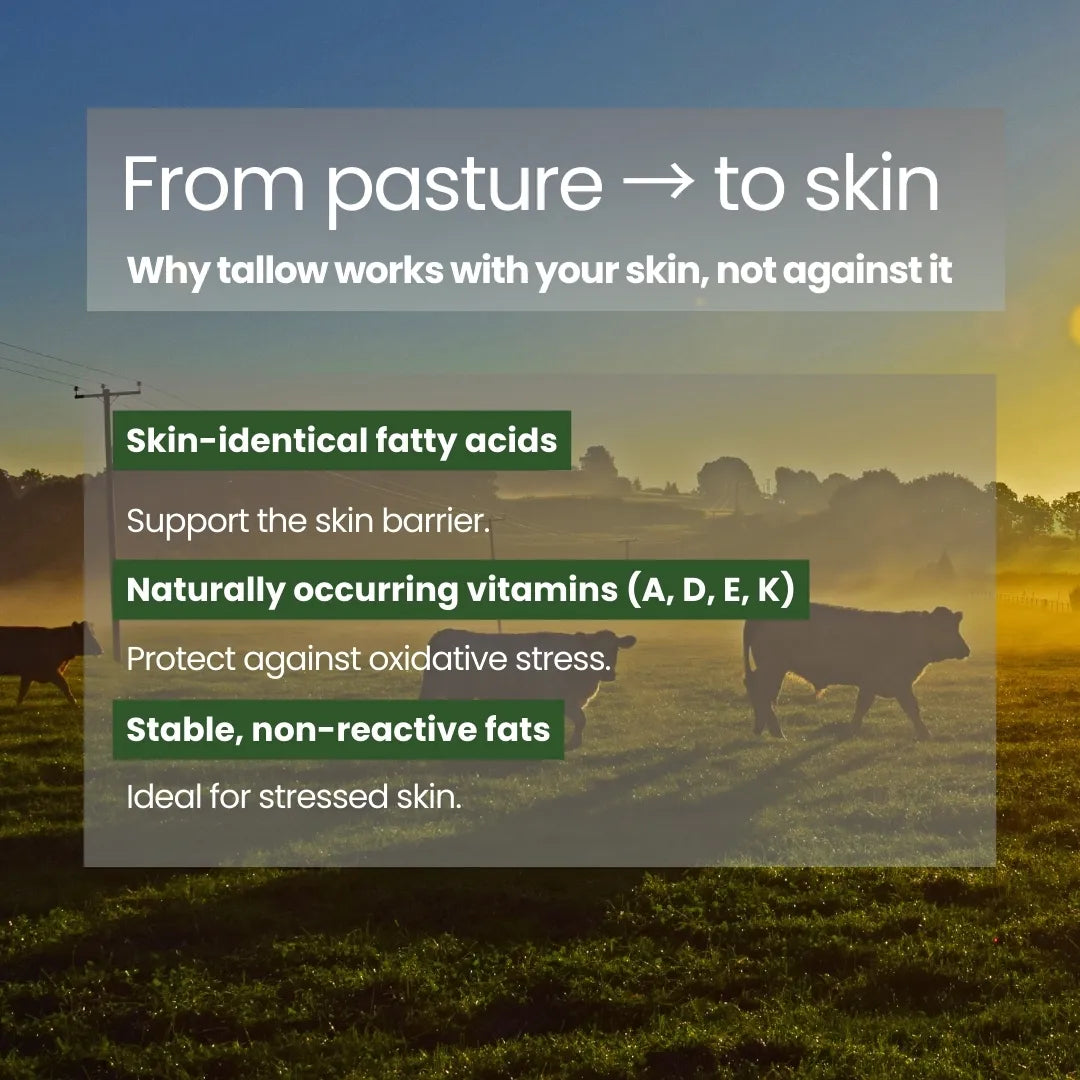 From pasture → to skin

Why tallow works with your skin, not against it

Skin-identical fatty acids

Support the skin barrier.

Naturally occurring vitamins (A, D, E, K)

Protect against oxidative stress.

Stable, non-reactive fats

Ideal for stressed skin.